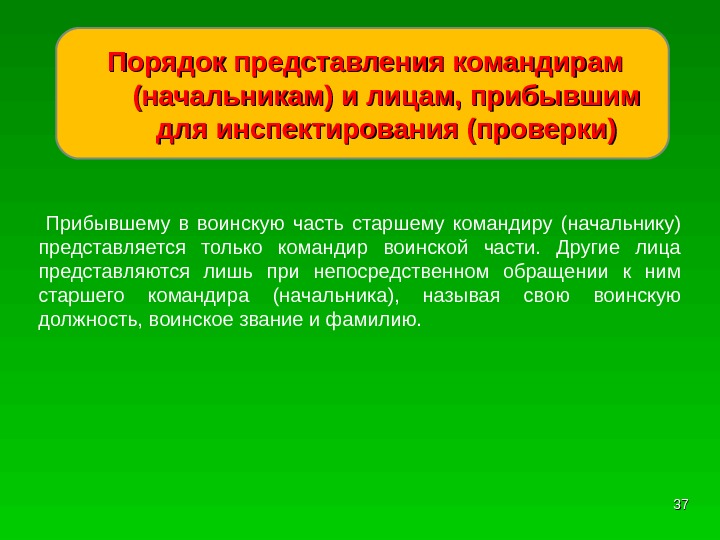 Порядок представления командирам (начальникам) и лицам, прибывшим для инспектирования (проверки)

Прибывшему в воинскую часть старшему командиру (начальнику) представляется только командир воинской части. Другие лица представляются лишь при непосредственном обращении к ним старшего командира (начальника), называя свою воинскую должность, воинское звание и фамилию.

37